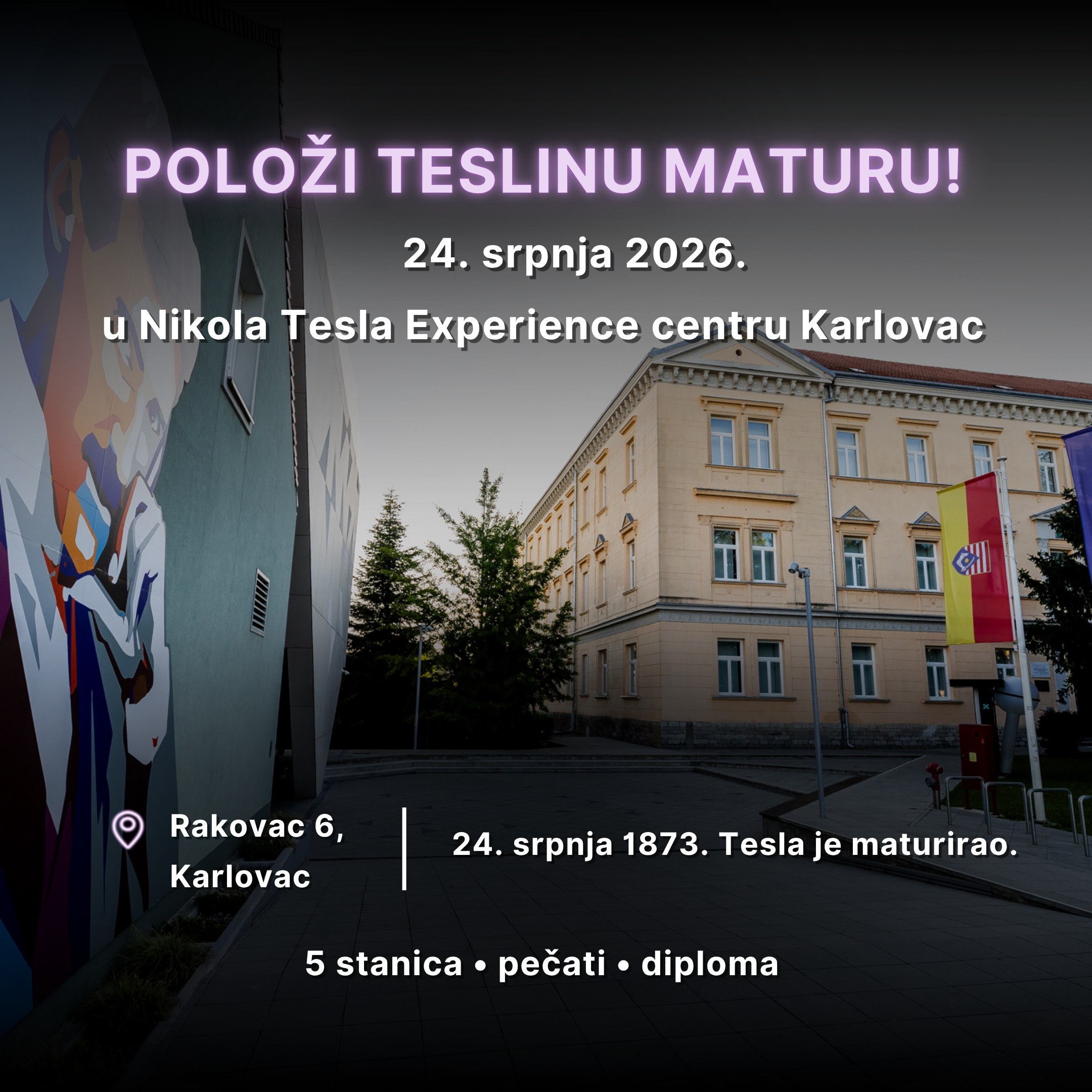 POLOŽI TESLINU MATURU!

24. srpnja 2026.

u Nikola Tesla Experience centru Karlovac

Rakovac 6, Karlovac

24. srpnja 1873. Tesla je maturirao.

5 stanica • pečati • diploma